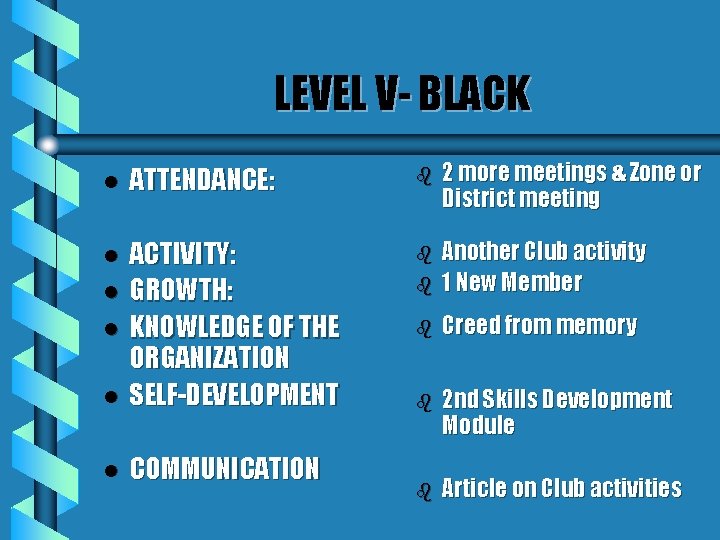 LEVEL V- BLACK

- ATTENDANCE:
- ACTIVITY:
- GROWTH:
- KNOWLEDGE OF THE ORGANIZATION
- SELF-DEVELOPMENT
- COMMUNICATION

- 2 more meetings & Zone or District meeting
- Another Club activity
- 1 New Member
- Creed from memory
- 2nd Skills Development Module
- Article on Club activities